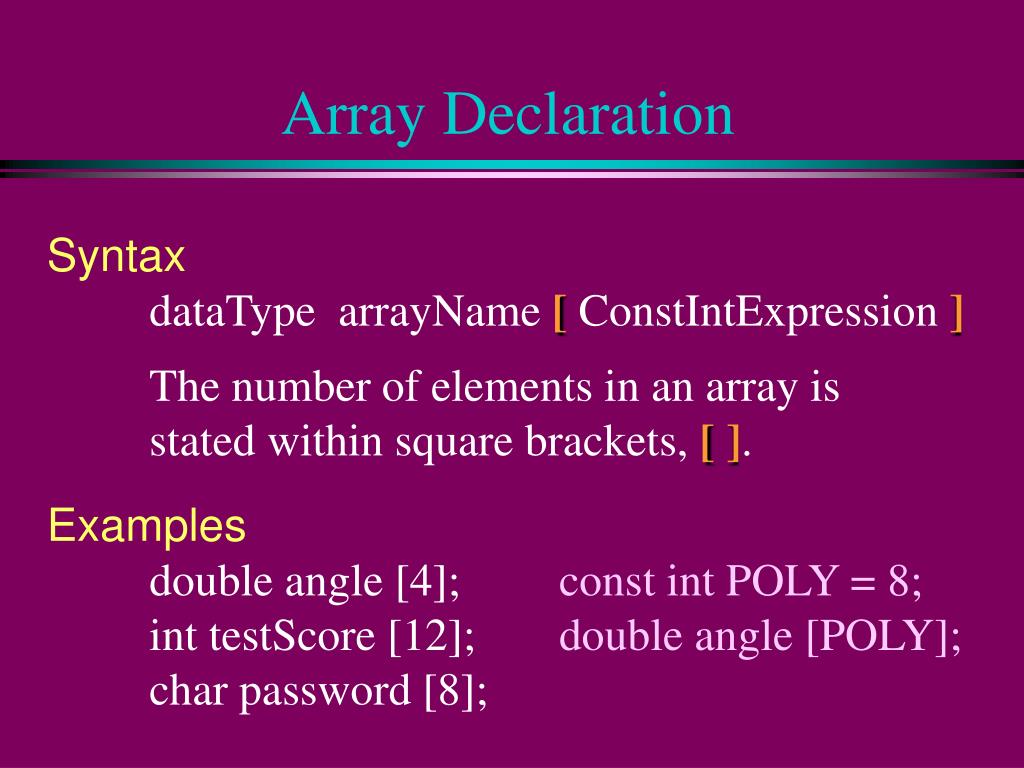 Array Declaration

Syntax

dataType arrayName [ ConstIntExpression ]

The number of elements in an array is stated within square brackets, [ ].

Examples

double angle [4];
int testScore [12];
char password [8];

const int POLY = 8;
double angle [POLY];